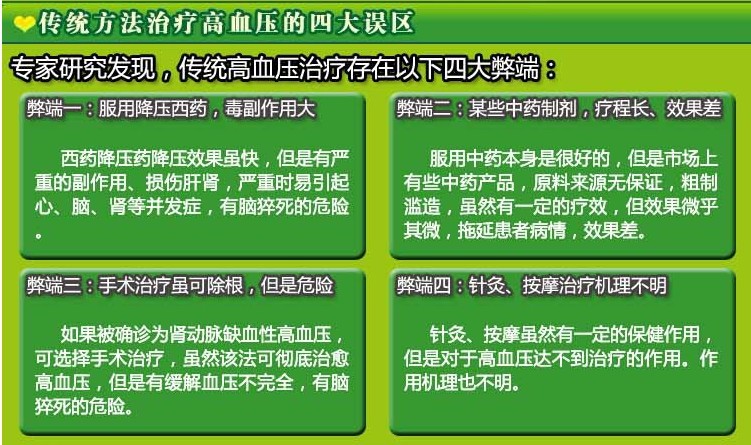 传统方法治疗高血压的四大误区

专家研究发现，传统高血压治疗存在以下四大弊端：

弊端一：服用降压西药，毒副作用大

西药降压药降压效果虽快，但是有严重的副作用、损伤肝肾，严重时易引起心、脑、肾等并发症，有脑猝死的危险。

弊端二：某些中药制剂，疗程长、效果差

服用中药本身是很好的，但是市场上有些中药产品，原料来源无保证，粗制滥造，虽然有一定的疗效，但效果微乎其微，拖延患者病情，效果差。

弊端三：手术治疗虽可除根，但是危险

如果被确诊为肾动脉缺血性高血压，可选择手术治疗，虽然该法可彻底治愈高血压，但是有缓解血压不完全，有脑猝死的危险。

弊端四：针灸、按摩治疗机理不明

针灸、按摩虽然有一定的保健作用，但是对于高血压达不到治疗的作用。作用机理也不明。